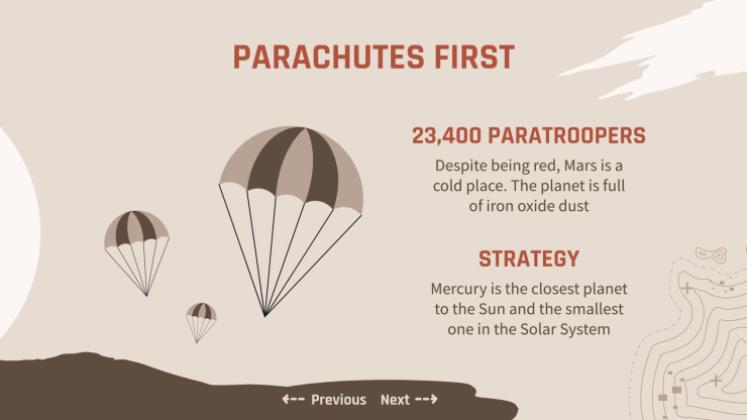 PARACHUTES FIRST

23,400 PARATROOPERS

Despite being red, Mars is a cold place. The planet is full of iron oxide dust

STRATEGY

Mercury is the closest planet to the Sun and the smallest one in the Solar System

<-- Previous Next -->